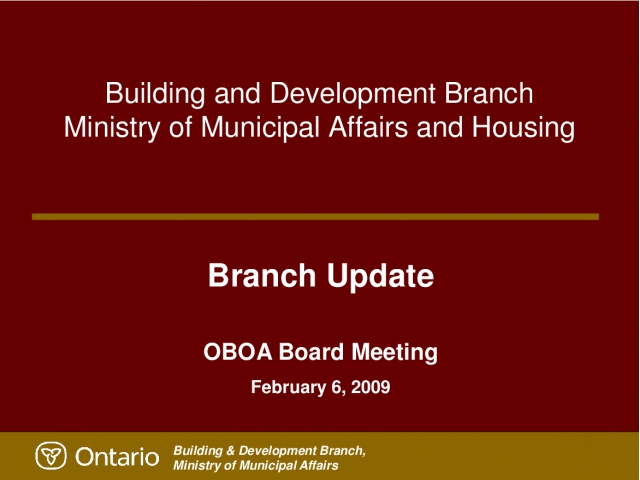 Building and Development Branch
Ministry of Municipal Affairs and Housing

Branch Update

OBOA Board Meeting

February 6, 2009

Ontario

Building & Development Branch,
Ministry of Municipal Affairs